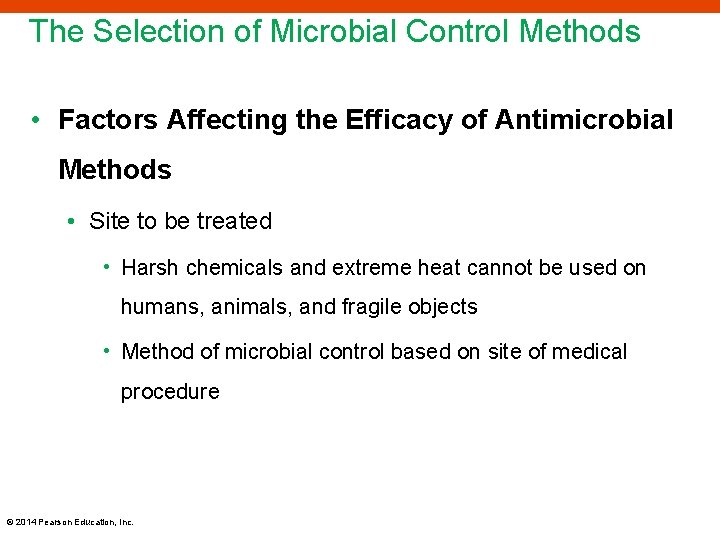 The Selection of Microbial Control Methods

• Factors Affecting the Efficacy of Antimicrobial Methods

• Site to be treated

• Harsh chemicals and extreme heat cannot be used on humans, animals, and fragile objects

• Method of microbial control based on site of medical procedure

© 2014 Pearson Education, Inc.